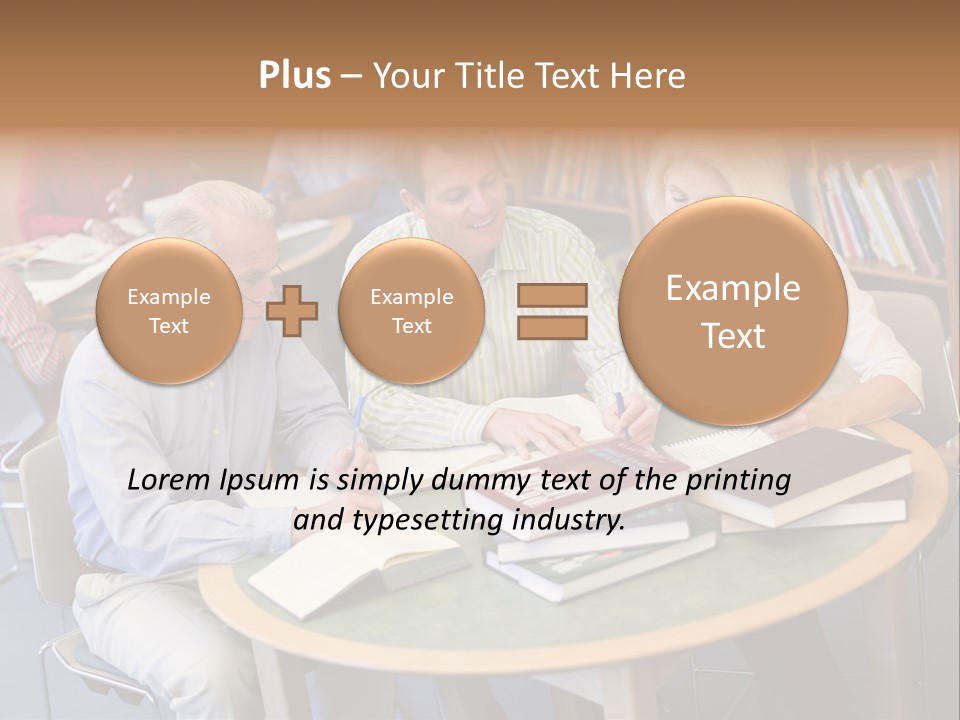 Plus – Your Title Text Here

Example Text

Example Text

Example Text

Lorem Ipsum is simply dummy text of the printing and typesetting industry.